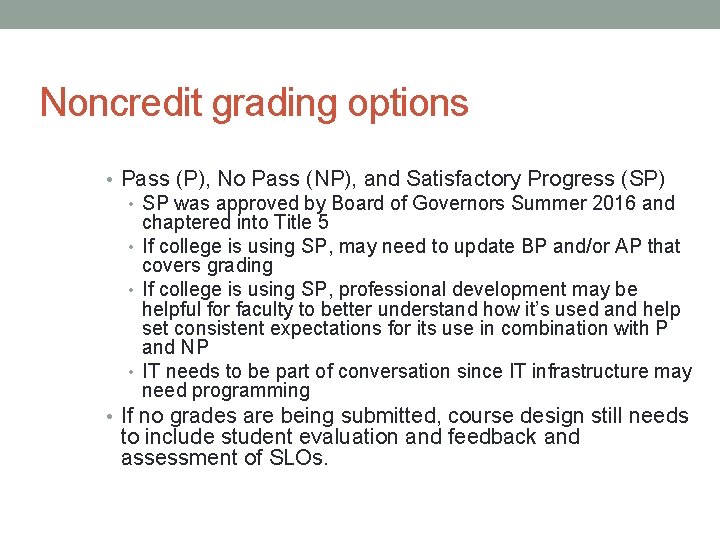 Noncredit grading options

• Pass (P), No Pass (NP), and Satisfactory Progress (SP)
  • SP was approved by Board of Governors Summer 2016 and chaptered into Title 5
  • If college is using SP, may need to update BP and/or AP that covers grading
  • If college is using SP, professional development may be helpful for faculty to better understand how it's used and help set consistent expectations for its use in combination with P and NP
  • IT needs to be part of conversation since IT infrastructure may need programming
• If no grades are being submitted, course design still needs to include student evaluation and feedback and assessment of SLOs.